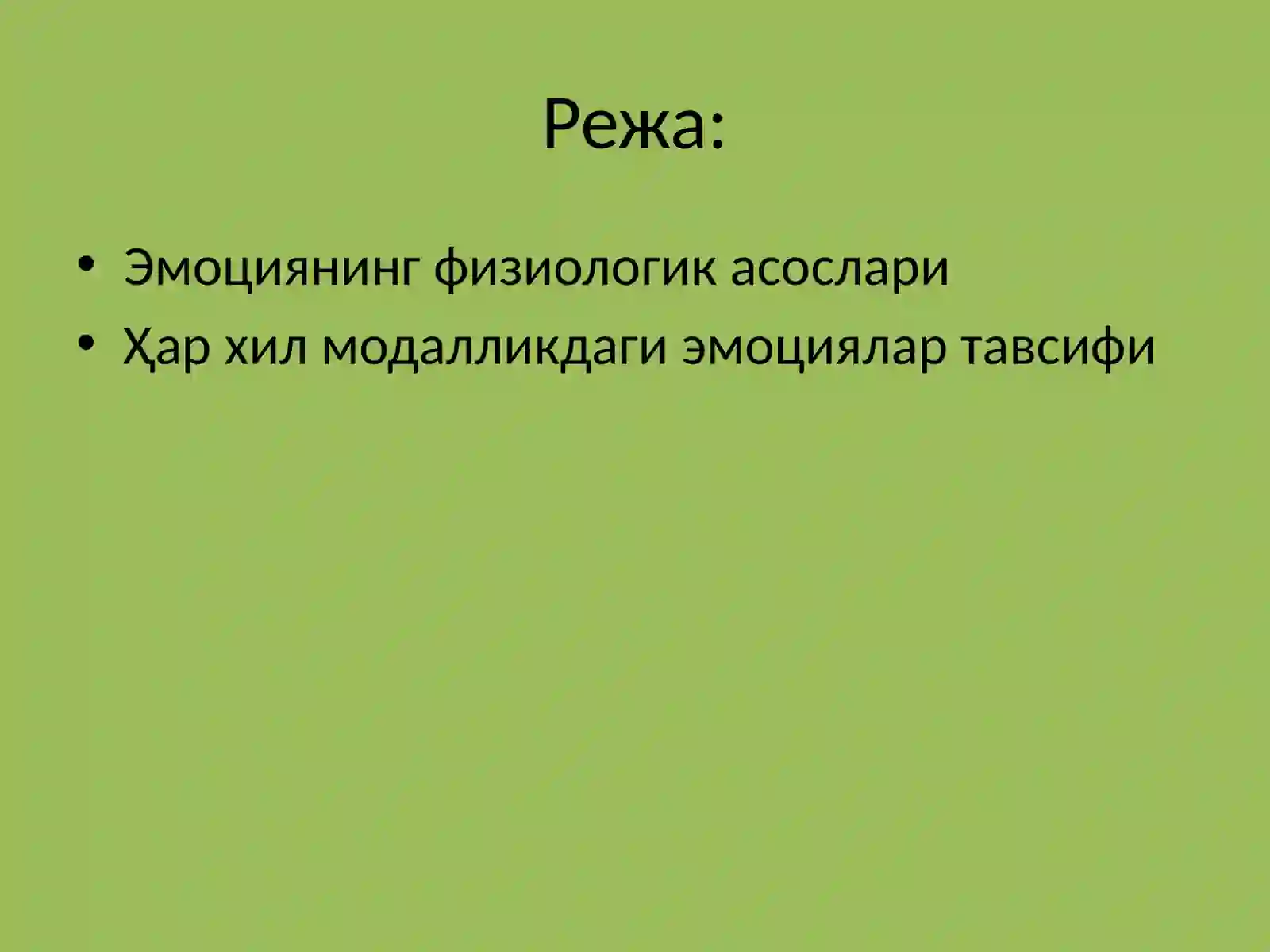 Режа:

• Эмоциянинг физиологик асослари
• Ҳар хил модалликдаги эмоциялар тавсифи